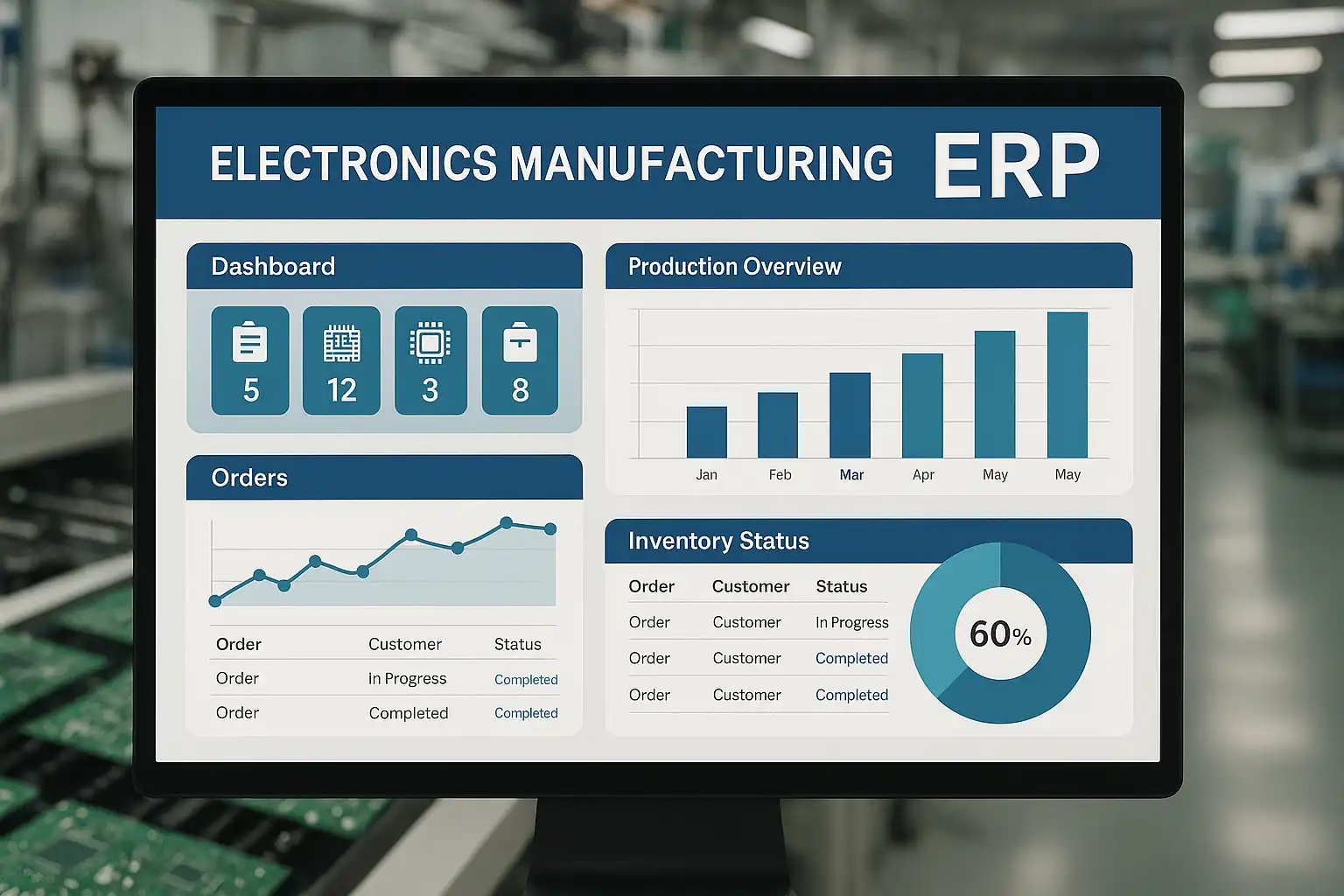 ELECTRONICS MANUFACTURING ERP

Dashboard

5 12 3 8

Orders

| Order | Customer | Status |
|---|---|---|
| Order | In Progress | Completed |
| Order | Completed | Completed |

Production Overview

Jan Feb Mar Apr May May

Inventory Status

| Order | Customer | Status |
|---|---|---|
| Order | Customer | In Progress |
| Order | Customer | Completed |
| Order | Customer | Completed |

60%